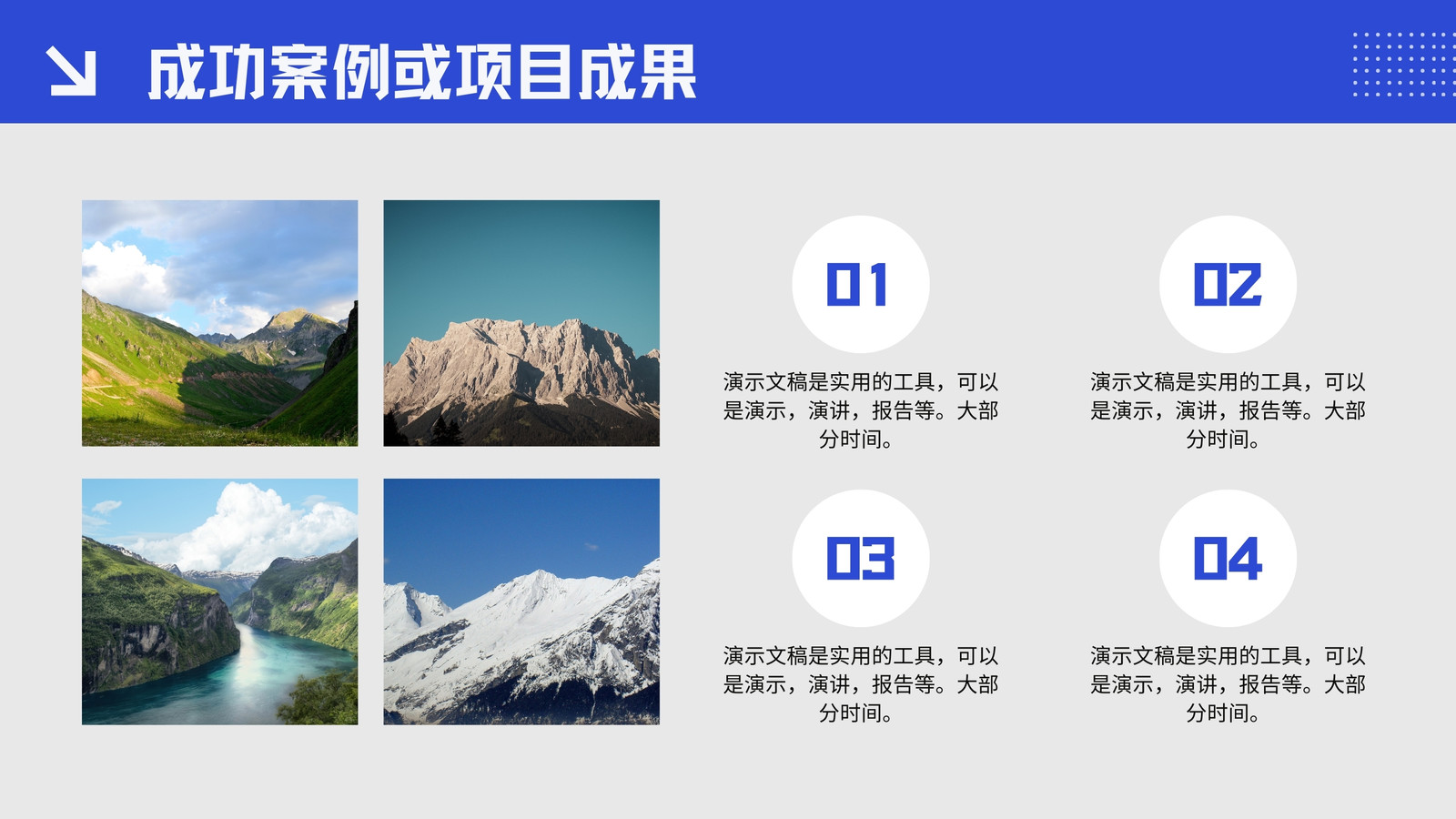 成功案例或项目成果

01

演示文稿是实用的工具，可以是演示，演讲，报告等。大部分时间。

02

演示文稿是实用的工具，可以是演示，演讲，报告等。大部分时间。

03

演示文稿是实用的工具，可以是演示，演讲，报告等。大部分时间。

04

演示文稿是实用的工具，可以是演示，演讲，报告等。大部分时间。